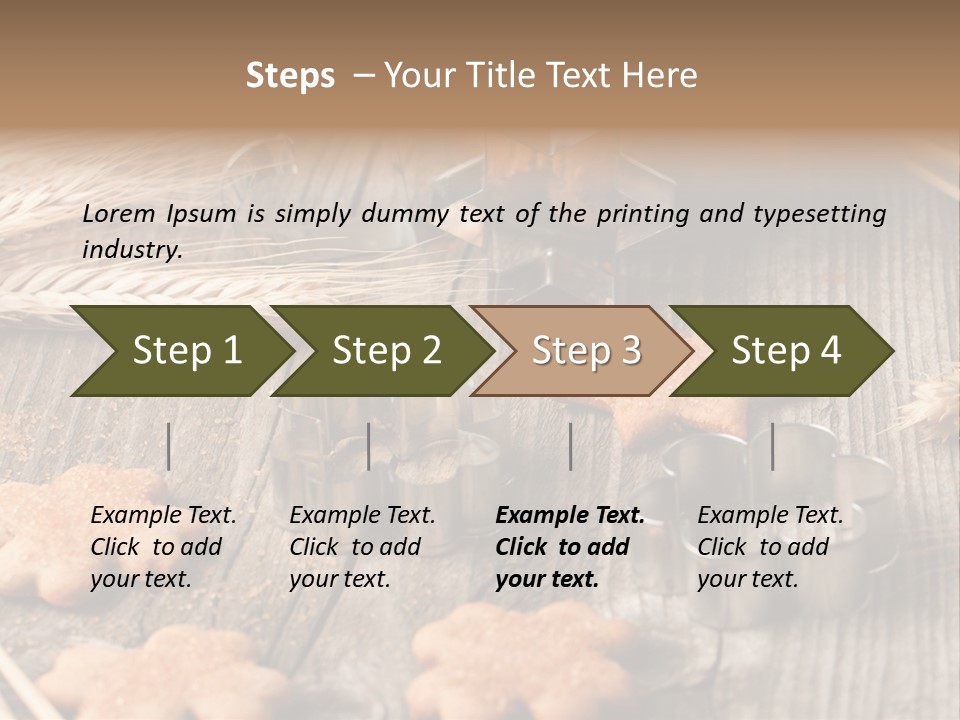 Steps – Your Title Text Here

Lorem Ipsum is simply dummy text of the printing and typesetting industry.

Step 1

Step 2

Step 3

Step 4

Example Text. Click to add your text.

Example Text. Click to add your text.

Example Text. Click to add your text.

Example Text. Click to add your text.